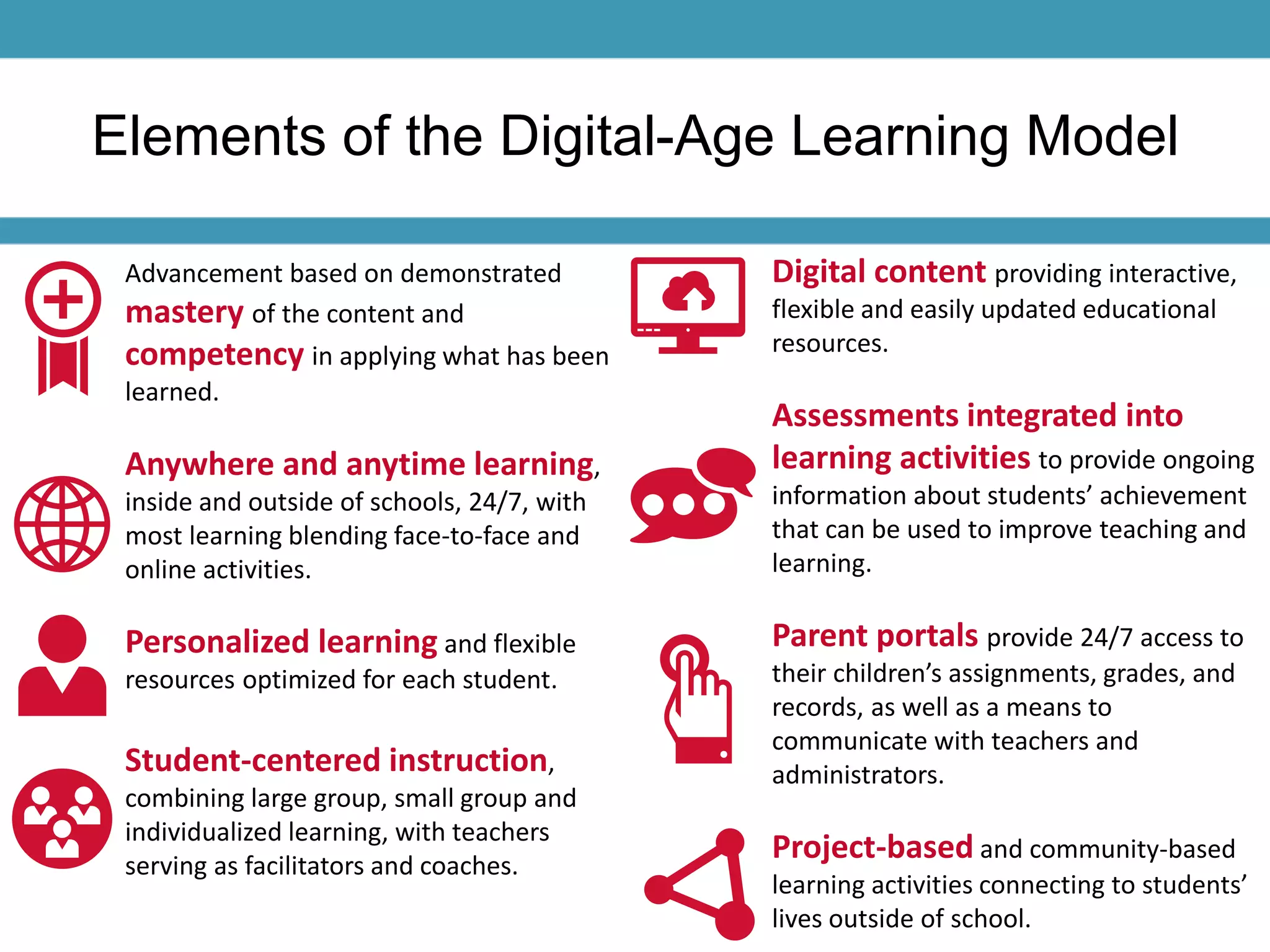 Elements of the Digital-Age Learning Model

Advancement based on demonstrated mastery of the content and competency in applying what has been learned.

Anywhere and anytime learning, inside and outside of schools, 24/7, with most learning blending face-to-face and online activities.

Personalized learning and flexible resources optimized for each student.

Student-centered instruction, combining large group, small group and individualized learning, with teachers serving as facilitators and coaches.

Digital content providing interactive, flexible and easily updated educational resources.

Assessments integrated into learning activities to provide ongoing information about students' achievement that can be used to improve teaching and learning.

Parent portals provide 24/7 access to their children's assignments, grades, and records, as well as a means to communicate with teachers and administrators.

Project-based and community-based learning activities connecting to students' lives outside of school.